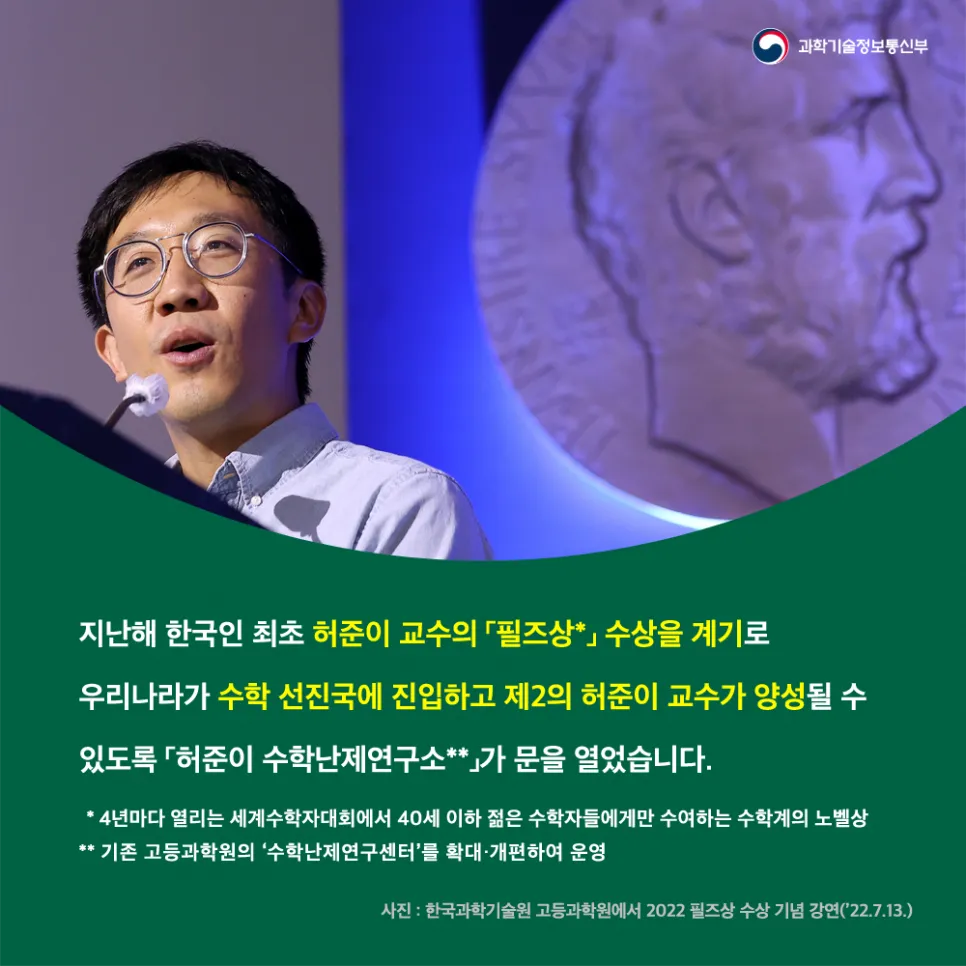 과학기술정보통신부

지난해 한국인 최초 허준이 교수의 「필즈상*」 수상을 계기로 우리나라가 수학 선진국에 진입하고 제2의 허준이 교수가 양성될 수 있도록 「허준이 수학난제연구소**」가 문을 열었습니다.

* 4년마다 열리는 세계수학자대회에서 40세 이하 젊은 수학자들에게만 수여하는 수학계의 노벨상
** 기존 고등과학원의 '수학난제연구센터'를 확대·개편하여 운영

사진 : 한국과학기술원 고등과학원에서 2022 필즈상 수상 기념 강연('22.7.13.)